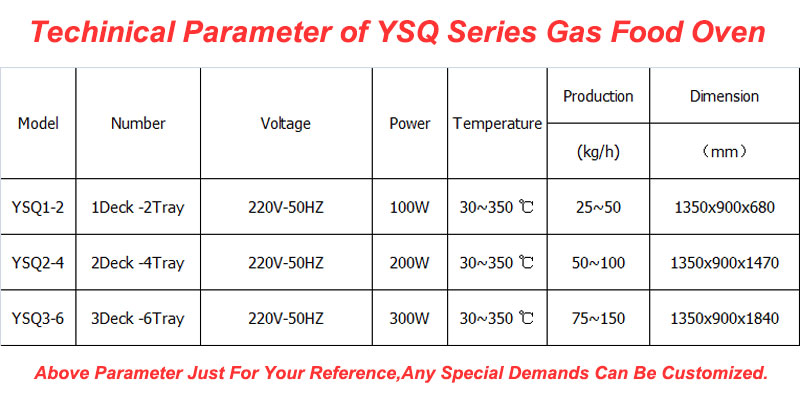 Techinical Parameter of YSQ Series Gas Food Oven

| Model | Number | Voltage | Power | Temperature | Production (kg/h) | Dimension （mm） |
|---|---|---|---|---|---|---|
| YSQ1-2 | 1Deck -2Tray | 220V-50HZ | 100W | 30~350 ℃ | 25~50 | 1350x900x680 |
| YSQ2-4 | 2Deck -4Tray | 220V-50HZ | 200W | 30~350 ℃ | 50~100 | 1350x900x1470 |
| YSQ3-6 | 3Deck -6Tray | 220V-50HZ | 300W | 30~350 ℃ | 75~150 | 1350x900x1840 |

Above Parameter Just For Your Reference,Any Special Demands Can Be Customized.